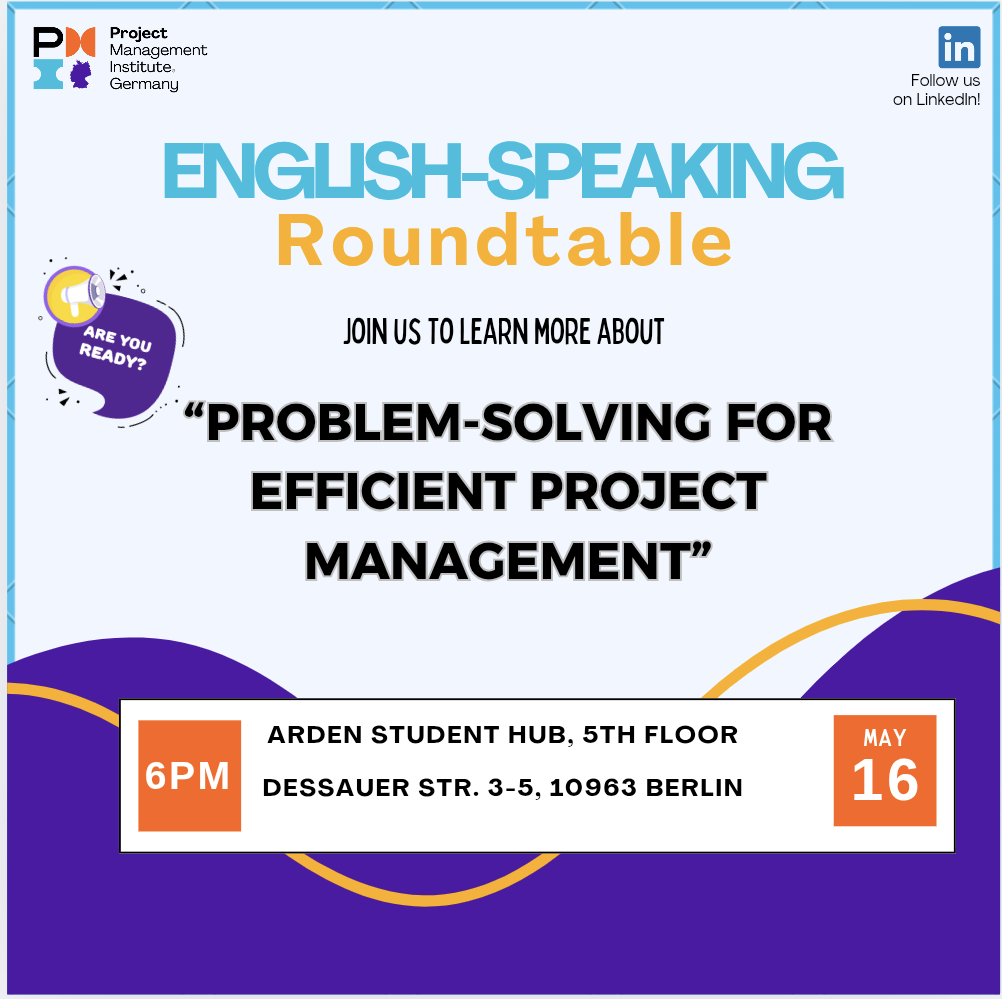 Project Management Institute. Germany

in
Follow us on LinkedIn!

ENGLISH-SPEAKING
Roundtable

ARE YOU READY?

JOIN US TO LEARN MORE ABOUT

“PROBLEM-SOLVING FOR EFFICIENT PROJECT MANAGEMENT”

6PM

ARDEN STUDENT HUB, 5TH FLOOR
DESSAUER STR. 3-5, 10963 BERLIN

MAY
16